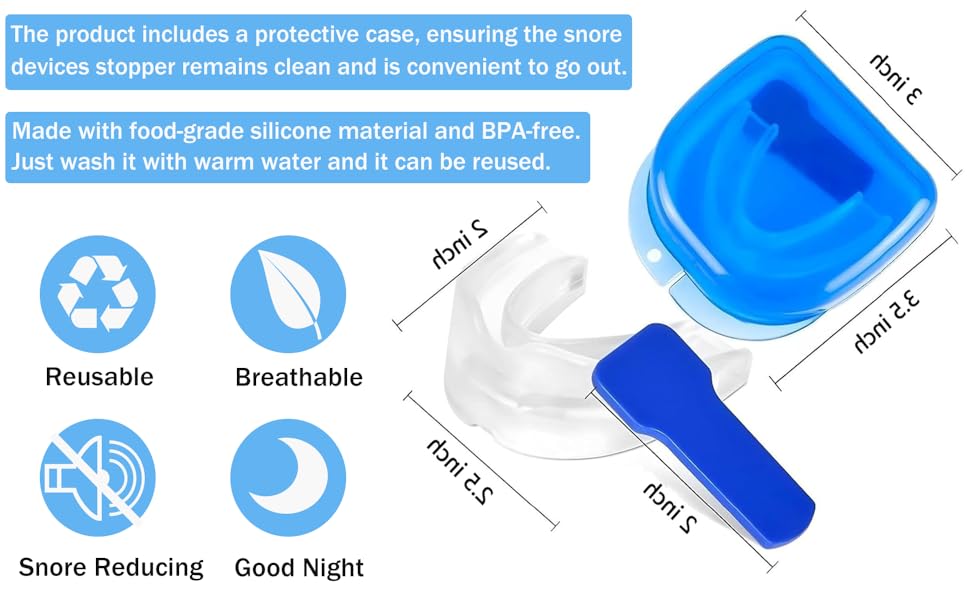 The product includes a protective case, ensuring the snore devices stopper remains clean and is convenient to go out.

Made with food-grade silicone material and BPA-free. Just wash it with warm water and it can be reused.

Reusable

Breathable

Snore Reducing

Good Night

3 inch

3.5 inch

2 inch

2.5 inch

2 inch